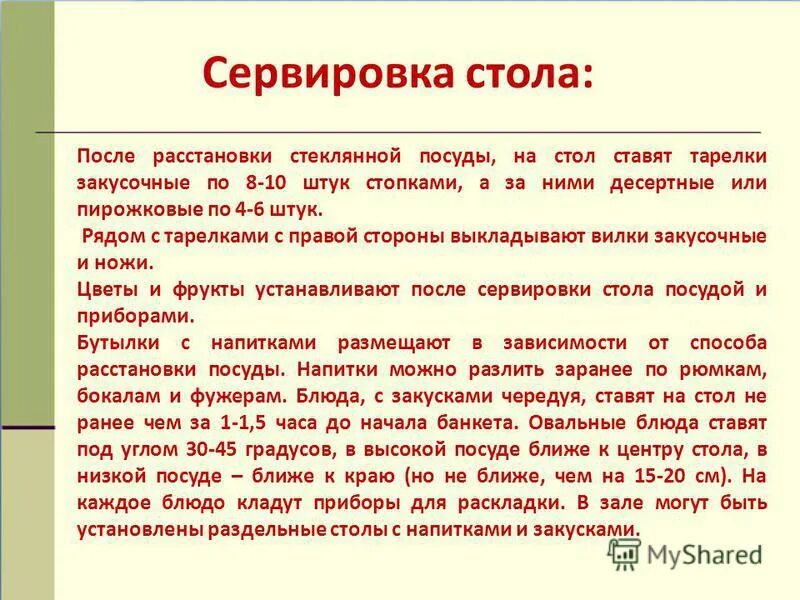 Сервировка стола:

После расстановки стеклянной посуды, на стол ставят тарелки закусочные по 8-10 штук стопками, а за ними десертные или пирожковые по 4-6 штук.

Рядом с тарелками с правой стороны выкладывают вилки закусочные и ножи.

Цветы и фрукты устанавливают после сервировки стола посудой и приборами.

Бутылки с напитками размещают в зависимости от способа расстановки посуды. Напитки можно разлить заранее по рюмкам, бокалам и фужерам. Блюда, с закусками чередуя, ставят на стол не ранее чем за 1-1,5 часа до начала банкета. Овальные блюда ставят под углом 30-45 градусов, в высокой посуде ближе к центру стола, в низкой посуде – ближе к краю (но не ближе, чем на 15-20 см). На каждое блюдо кладут приборы для раскладки. В зале могут быть установлены раздельные столы с напитками и закусками.

MyShared